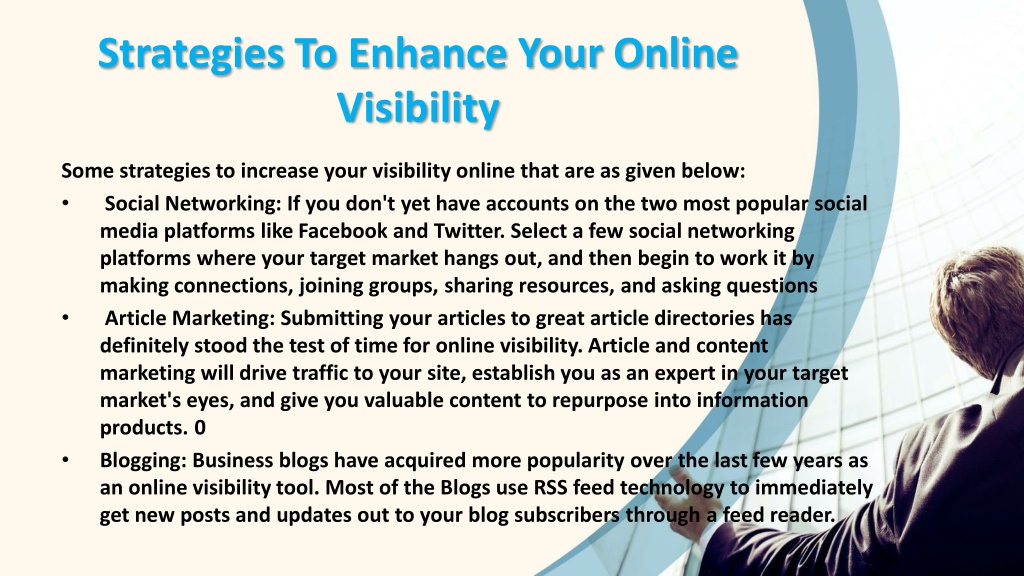 Strategies To Enhance Your Online Visibility

Some strategies to increase your visibility online that are as given below:

• Social Networking: If you don't yet have accounts on the two most popular social media platforms like Facebook and Twitter. Select a few social networking platforms where your target market hangs out, and then begin to work it by making connections, joining groups, sharing resources, and asking questions

• Article Marketing: Submitting your articles to great article directories has definitely stood the test of time for online visibility. Article and content marketing will drive traffic to your site, establish you as an expert in your target market's eyes, and give you valuable content to repurpose into information products. 0

• Blogging: Business blogs have acquired more popularity over the last few years as an online visibility tool. Most of the Blogs use RSS feed technology to immediately get new posts and updates out to your blog subscribers through a feed reader.